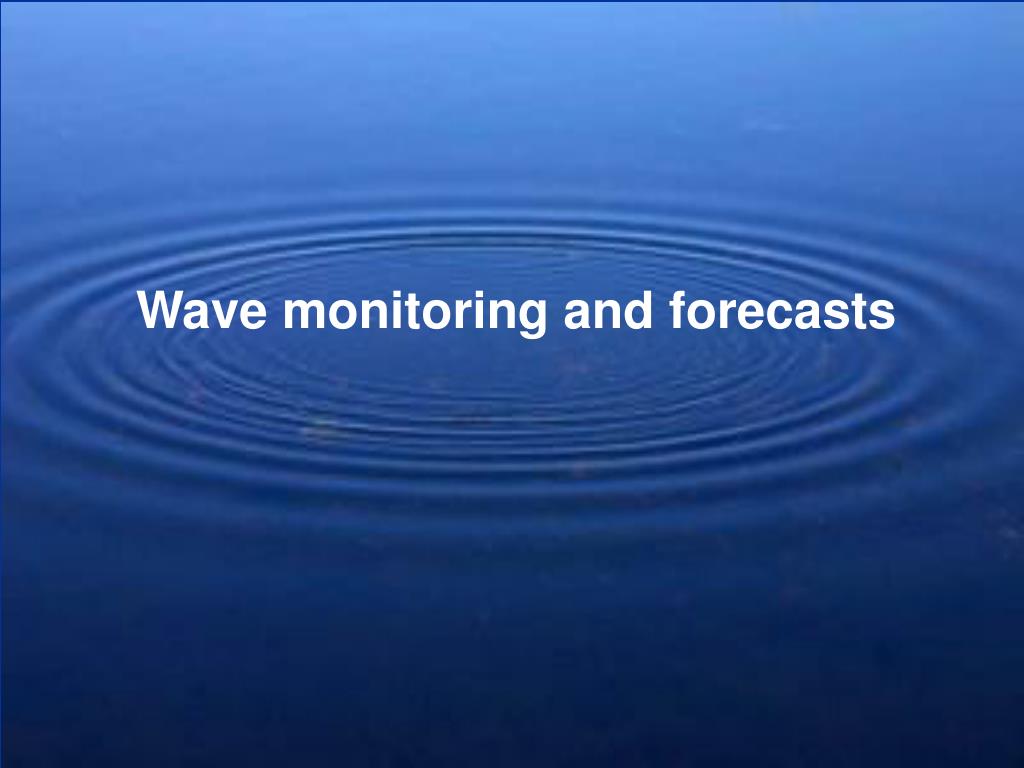 Wave monitoring and forecasts